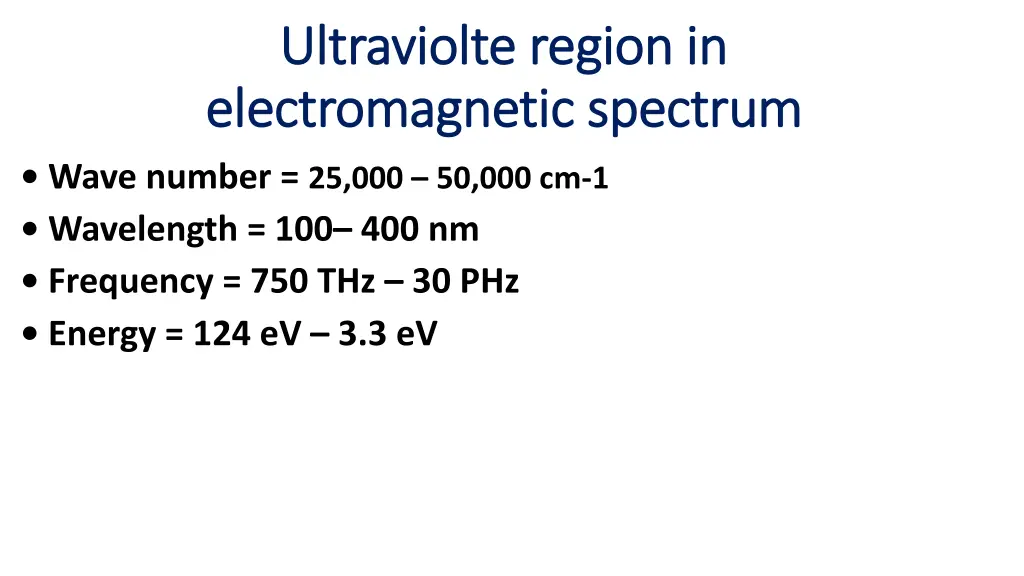 Ultraviolte region in electromagnetic spectrum

• Wave number = 25,000 – 50,000 cm-1
• Wavelength = 100– 400 nm
• Frequency = 750 THz – 30 PHz
• Energy = 124 eV – 3.3 eV